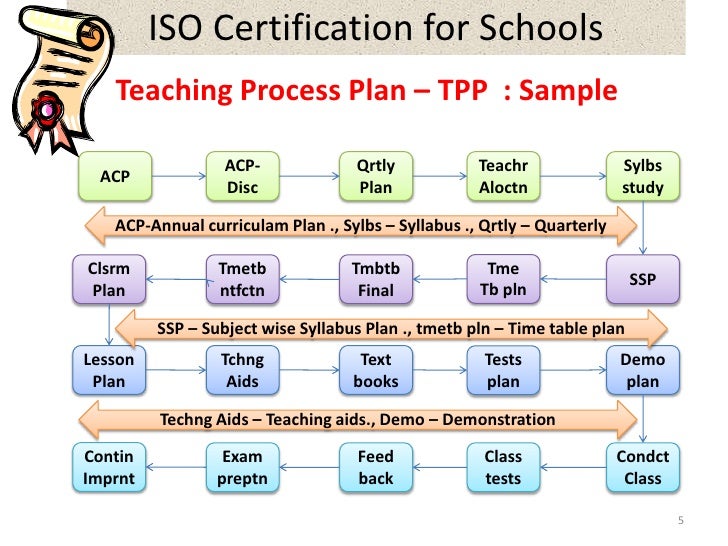 ISO Certification for Schools

Teaching Process Plan – TPP : Sample

ACP
ACP-Disc
Qrtly Plan
Teachr Aloctn
Sylbs study

ACP-Annual curriculam Plan ., Sylbs – Syllabus ., Qrtly – Quarterly

SSP
Tme Tb pln
Tmbtb Final
Tmetb ntfctn
Clsrm Plan

SSP – Subject wise Syllabus Plan ., tmetb pln – Time table plan

Lesson Plan
Tchng Aids
Text books
Tests plan
Demo plan

Techng Aids – Teaching aids., Demo – Demonstration

Condct Class
Class tests
Feed back
Exam preptn
Contin Imprnt

5